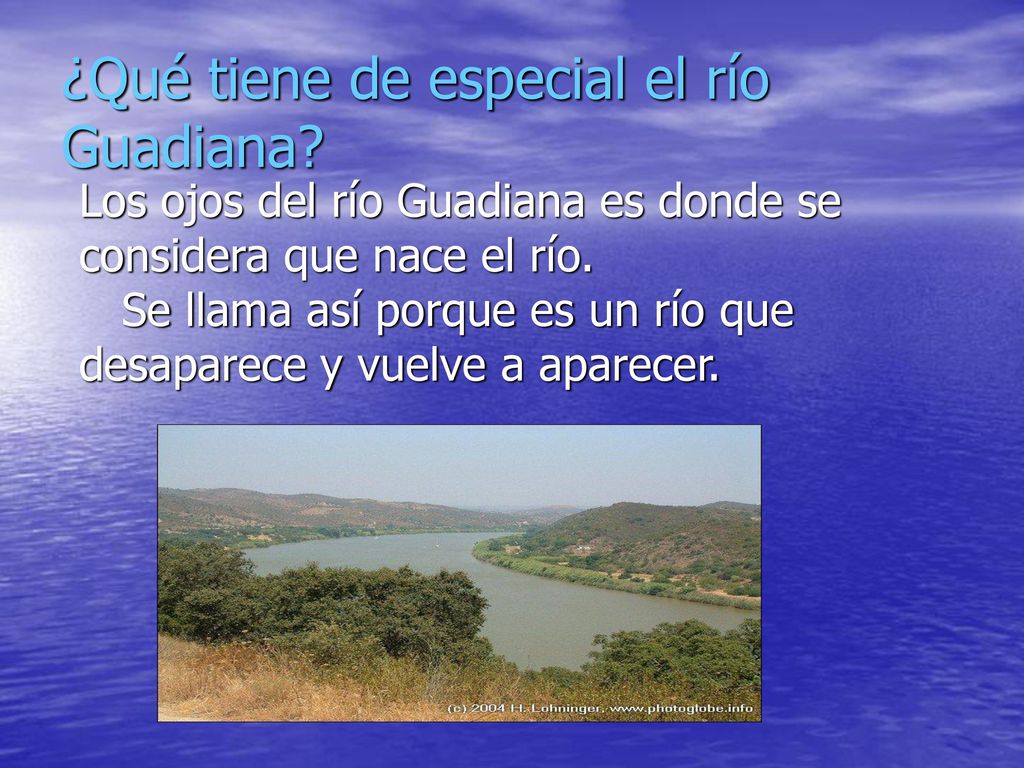 ¿Qué tiene de especial el río Guadiana?

Los ojos del río Guadiana es donde se considera que nace el río.

Se llama así porque es un río que desaparece y vuelve a aparecer.

(c) 2004 H. Lohninger. www.photoglobe.info